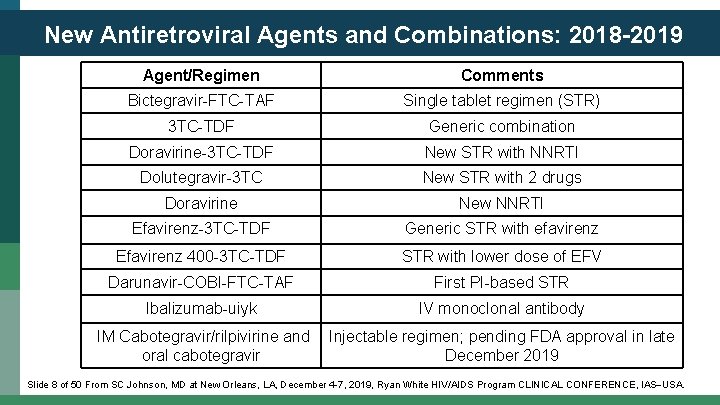 New Antiretroviral Agents and Combinations: 2018-2019

| Agent/Regimen | Comments |
|---|---|
| Bictegravir-FTC-TAF | Single tablet regimen (STR) |
| 3TC-TDF | Generic combination |
| Doravirine-3TC-TDF | New STR with NNRTI |
| Dolutegravir-3TC | New STR with 2 drugs |
| Doravirine | New NNRTI |
| Efavirenz-3TC-TDF | Generic STR with efavirenz |
| Efavirenz 400-3TC-TDF | STR with lower dose of EFV |
| Darunavir-COBI-FTC-TAF | First PI-based STR |
| Ibalizumab-uiyk | IV monoclonal antibody |
| IM Cabotegravir/rilpivirine and oral cabotegravir | Injectable regimen; pending FDA approval in late December 2019 |

Slide 8 of 50 From SC Johnson, MD at New Orleans, LA, December 4-7, 2019, Ryan White HIV/AIDS Program CLINICAL CONFERENCE, IAS–USA.